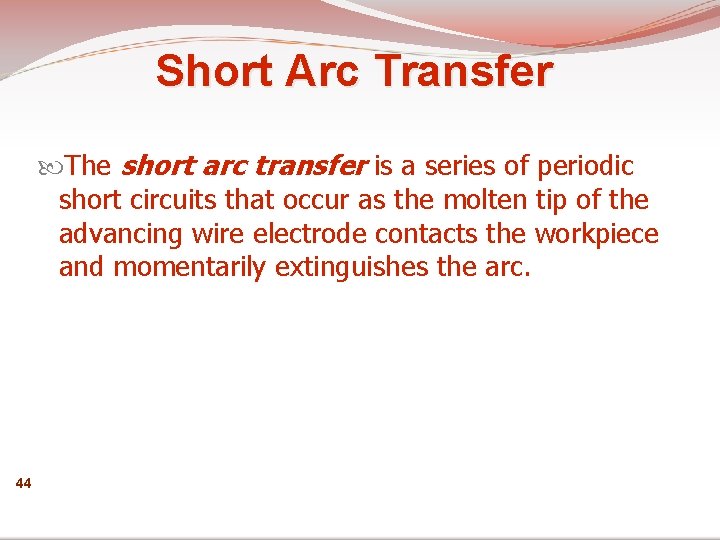 Short Arc Transfer

The short arc transfer is a series of periodic short circuits that occur as the molten tip of the advancing wire electrode contacts the workpiece and momentarily extinguishes the arc.

44